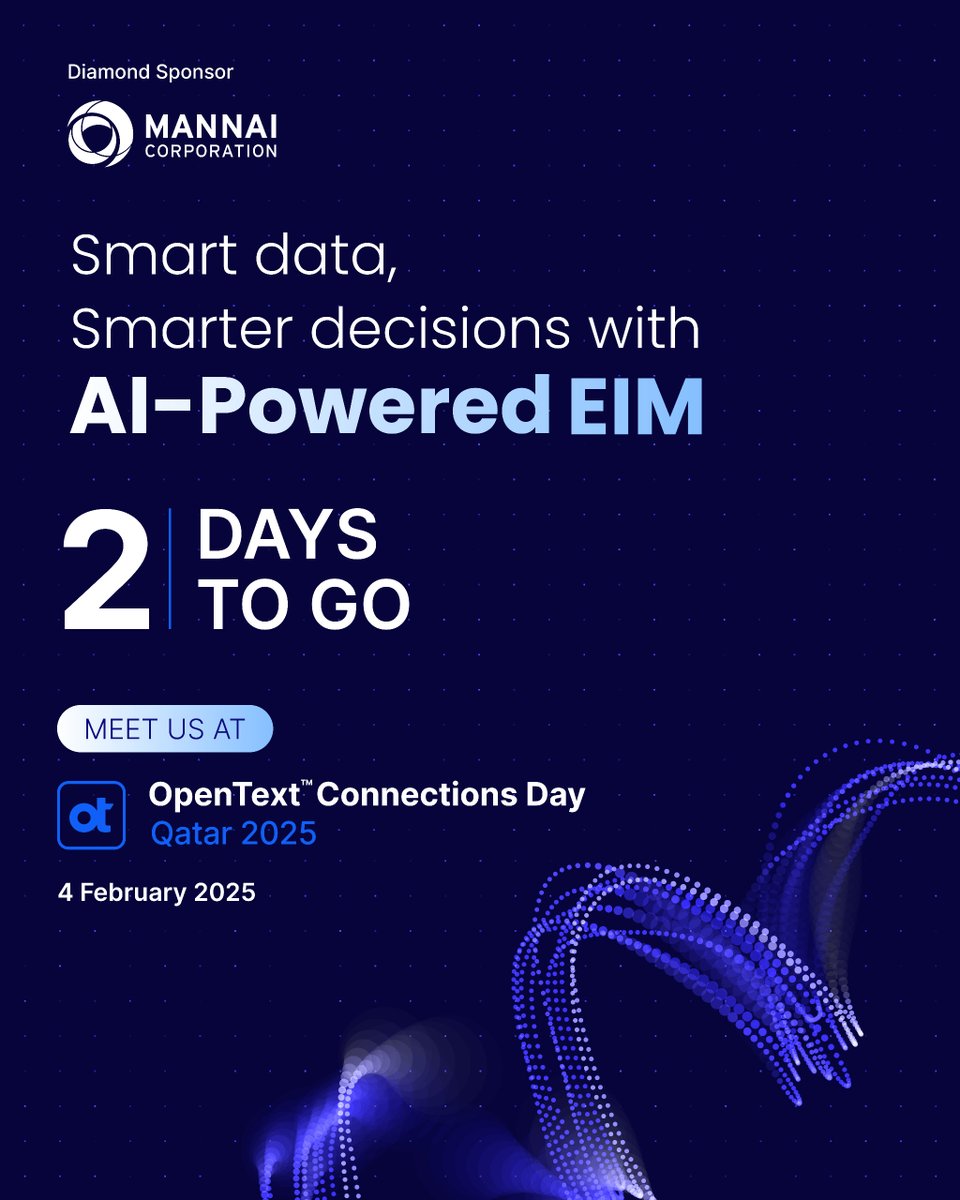 Diamond Sponsor

MANNAI CORPORATION

Smart data,
Smarter decisions with
AI-Powered EIM

2 DAYS TO GO

MEET US AT

ot

OpenText™ Connections Day
Qatar 2025

4 February 2025